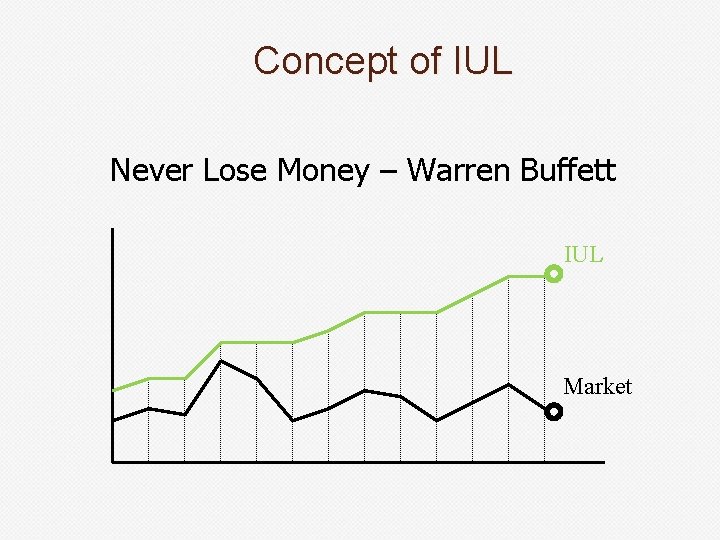 Concept of IUL

Never Lose Money – Warren Buffett

IUL

Market